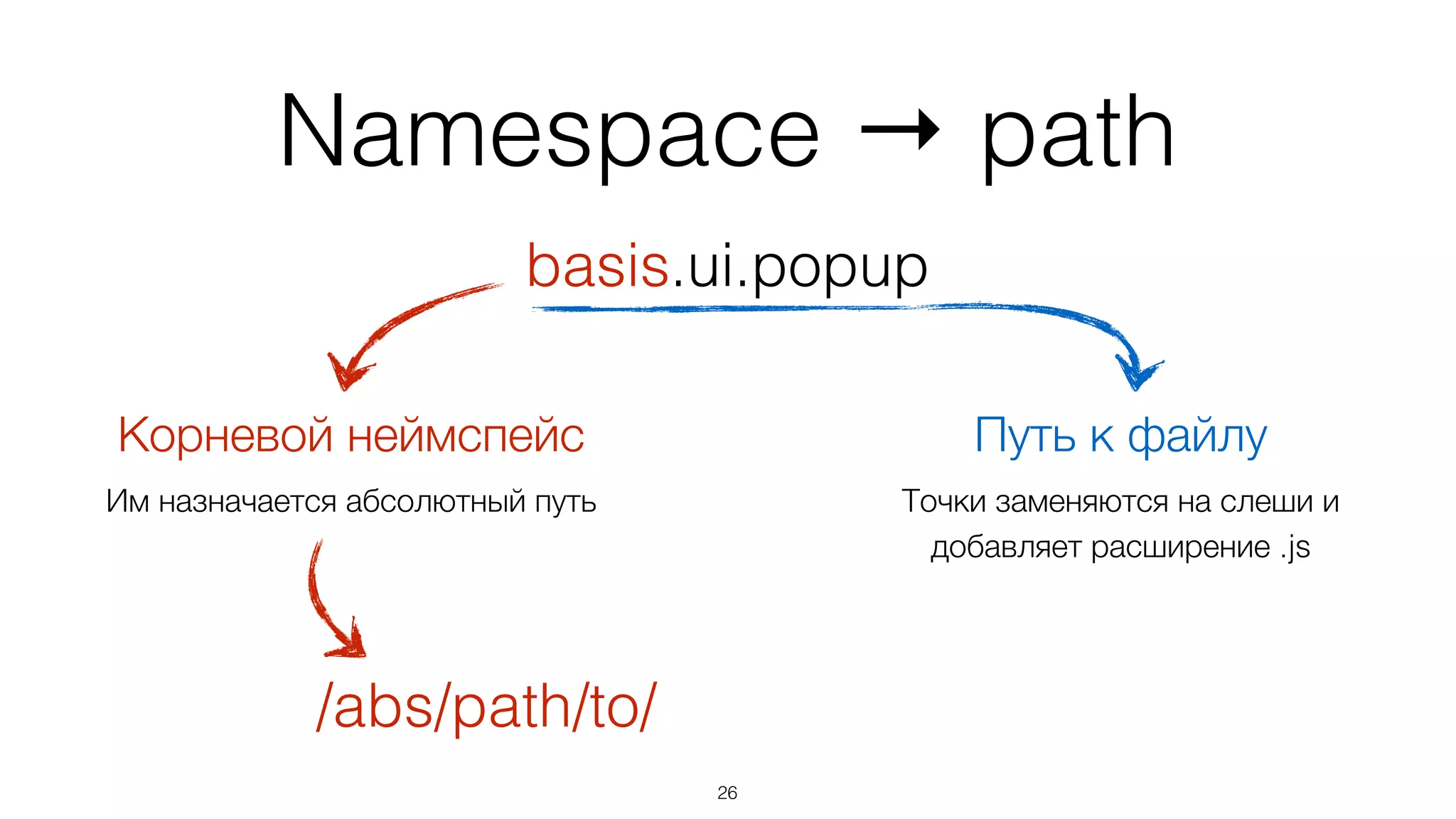 Namespace → path

basis.ui.popup

Корневой неймспейс

Им назначается абсолютный путь

/abs/path/to/

Путь к файлу

Точки заменяются на слеши и добавляет расширение .js

26